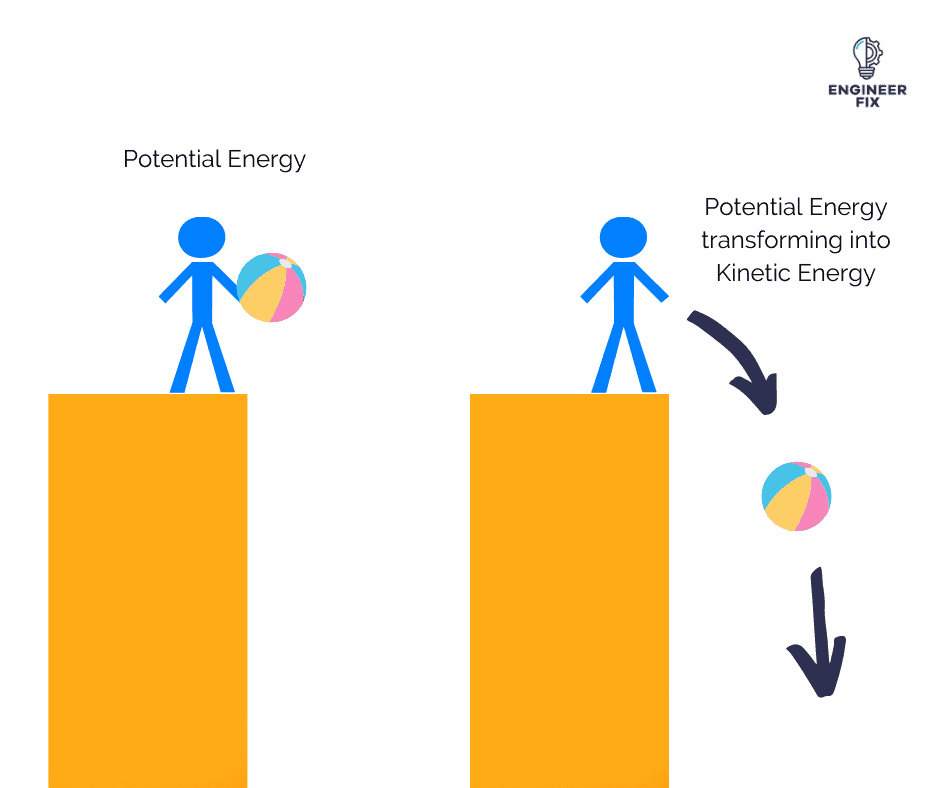 ENGINEER FIX

Potential Energy

Potential Energy transforming into Kinetic Energy